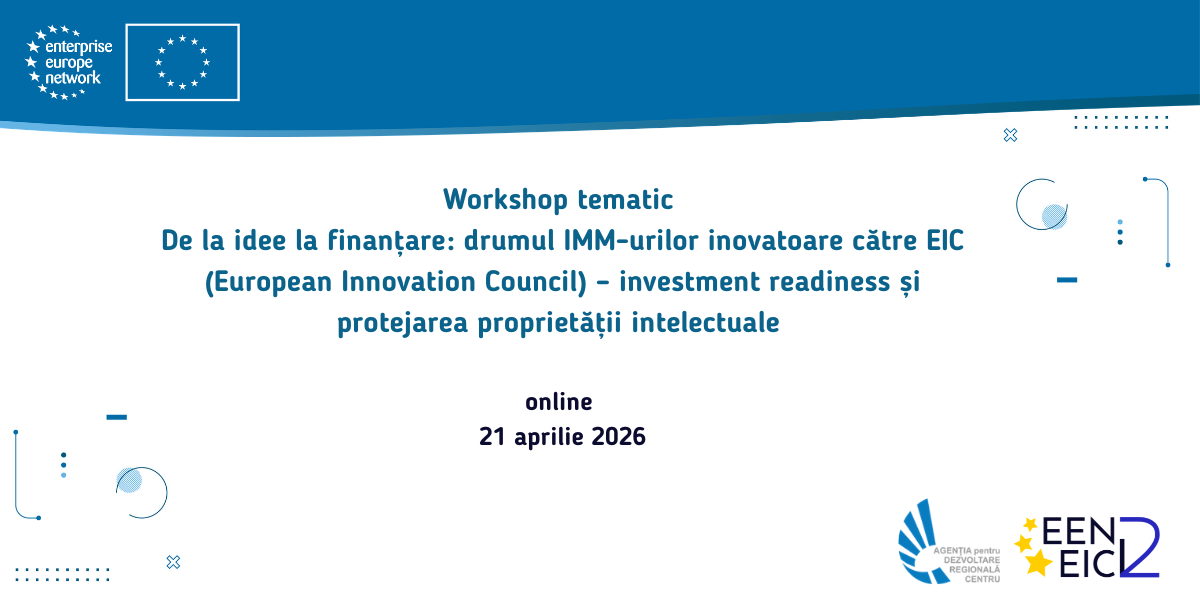 enterprise europe network

Workshop tematic
De la idee la finanțare: drumul IMM-urilor inovatoare către EIC (European Innovation Council) – investment readiness și protejarea proprietății intelectuale

online
21 aprilie 2026

AGENȚIA pentru DEZVOLTARE REGIONALĂ CENTRU

EEN EIC 2